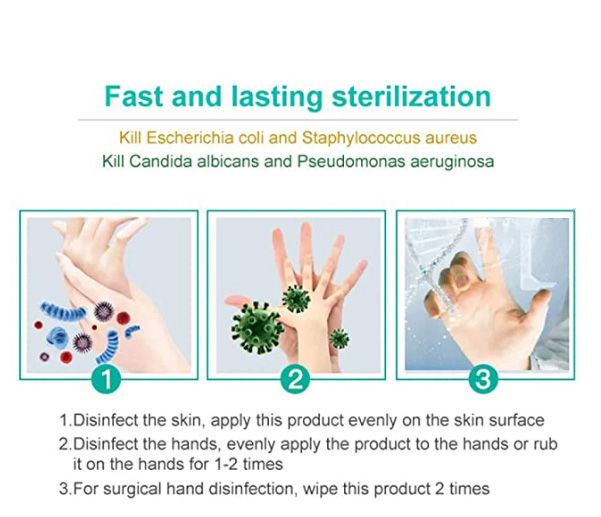 Fast and lasting sterilization

Kill Escherichia coli and Staphylococcus aureus
Kill Candida albicans and Pseudomonas aeruginosa

1

2

3

1.Disinfect the skin, apply this product evenly on the skin surface
2.Disinfect the hands, evenly apply the product to the hands or rub it on the hands for 1-2 times
3.For surgical hand disinfection, wipe this product 2 times